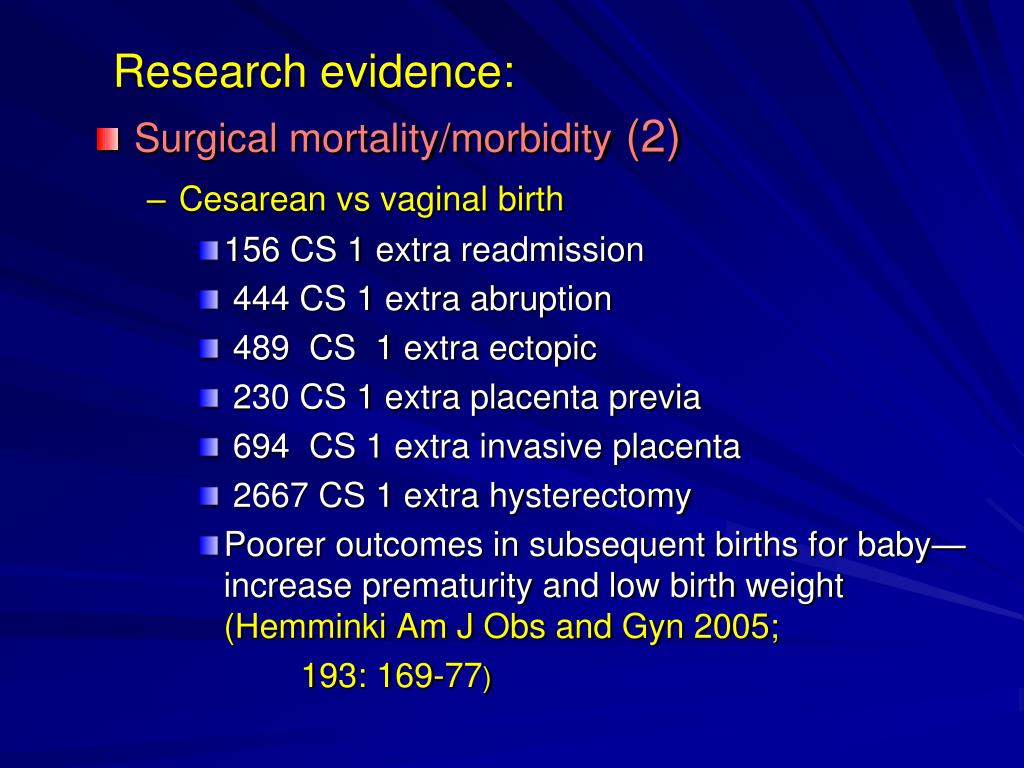 Research evidence:

Surgical mortality/morbidity (2)

– Cesarean vs vaginal birth

156 CS 1 extra readmission

444 CS 1 extra abruption

489 CS 1 extra ectopic

230 CS 1 extra placenta previa

694 CS 1 extra invasive placenta

2667 CS 1 extra hysterectomy

Poorer outcomes in subsequent births for baby—increase prematurity and low birth weight (Hemminki Am J Obs and Gyn 2005; 193: 169-77)